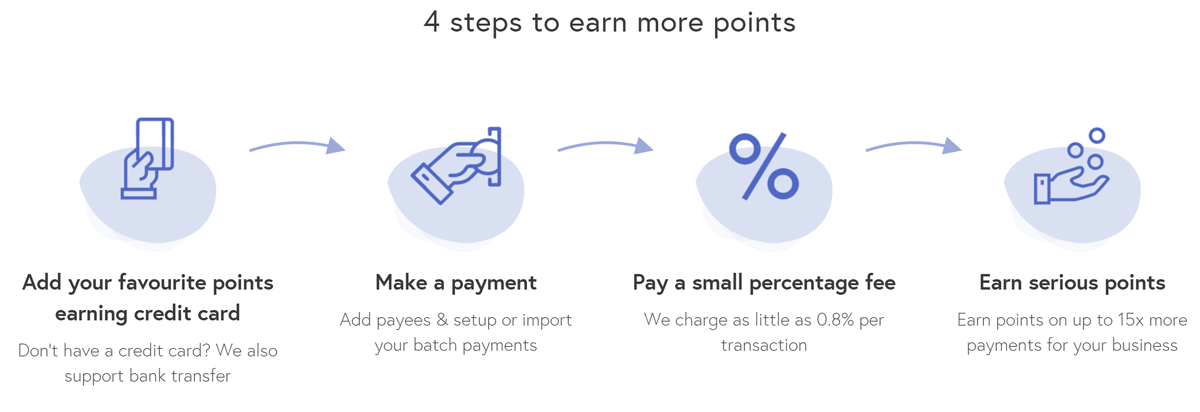 4 steps to earn more points

Add your favourite points earning credit card

Don't have a credit card? We also support bank transfer

Make a payment

Add payees & setup or import your batch payments

Pay a small percentage fee

We charge as little as 0.8% per transaction

Earn serious points

Earn points on up to 15x more payments for your business